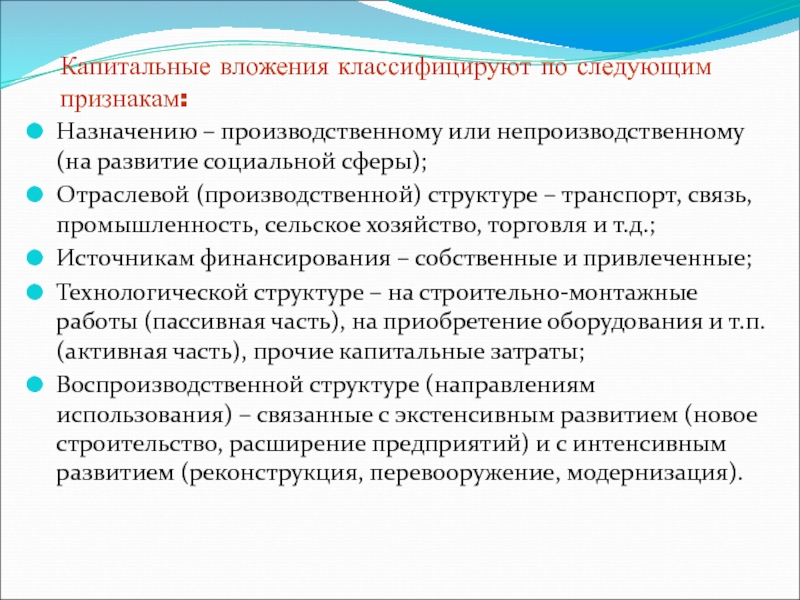 Капитальные вложения классифицируют по следующим признакам:

Назначению – производственному или непроизводственному (на развитие социальной сферы);

Отраслевой (производственной) структуре – транспорт, связь, промышленность, сельское хозяйство, торговля и т.д.;

Источникам финансирования – собственные и привлеченные;

Технологической структуре – на строительно-монтажные работы (пассивная часть), на приобретение оборудования и т.п. (активная часть), прочие капитальные затраты;

Воспроизводственной структуре (направлениям использования) – связанные с экстенсивным развитием (новое строительство, расширение предприятий) и с интенсивным развитием (реконструкция, перевооружение, модернизация).